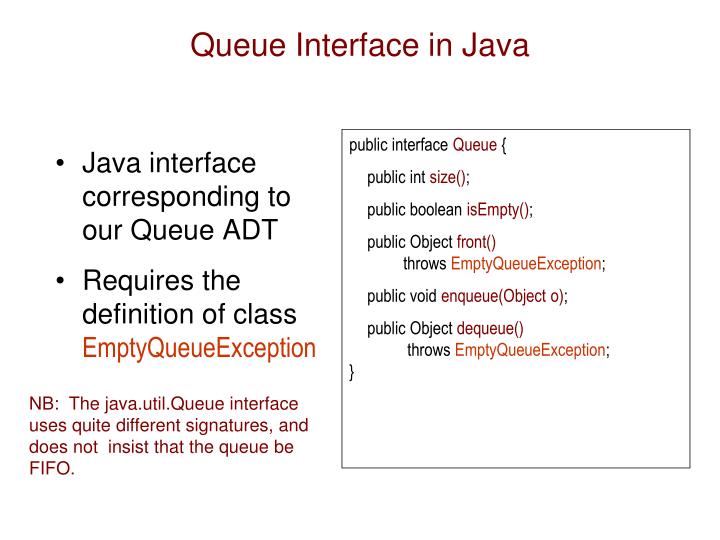 Queue Interface in Java

• Java interface corresponding to our Queue ADT
• Requires the definition of class EmptyQueueException

NB: The java.util.Queue interface uses quite different signatures, and does not insist that the queue be FIFO.

public interface Queue {
public int size();
public boolean isEmpty();
public Object front()
throws EmptyQueueException;
public void enqueue(Object o);
public Object dequeue()
throws EmptyQueueException;
}